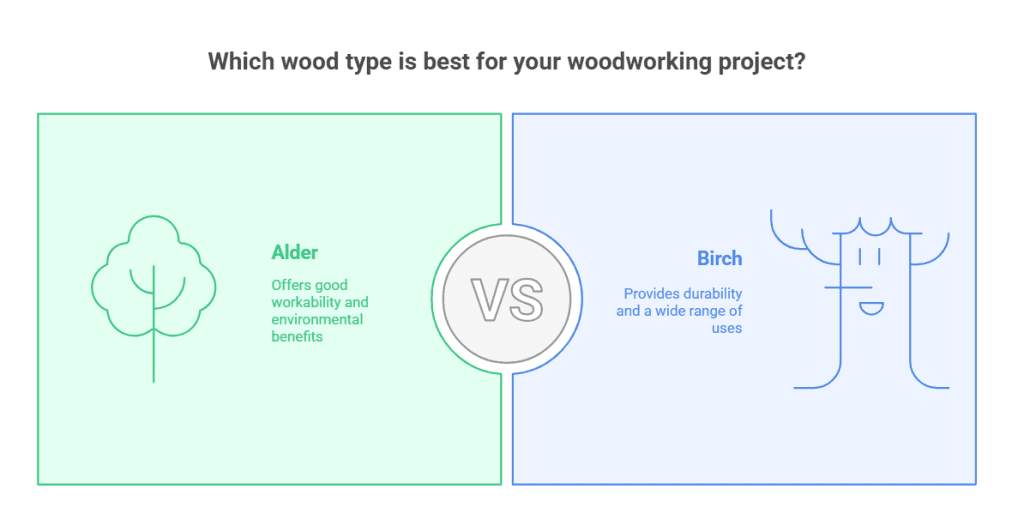 Which wood type is best for your woodworking project?

Alder

Offers good workability and environmental benefits

VS

Birch

Provides durability and a wide range of uses